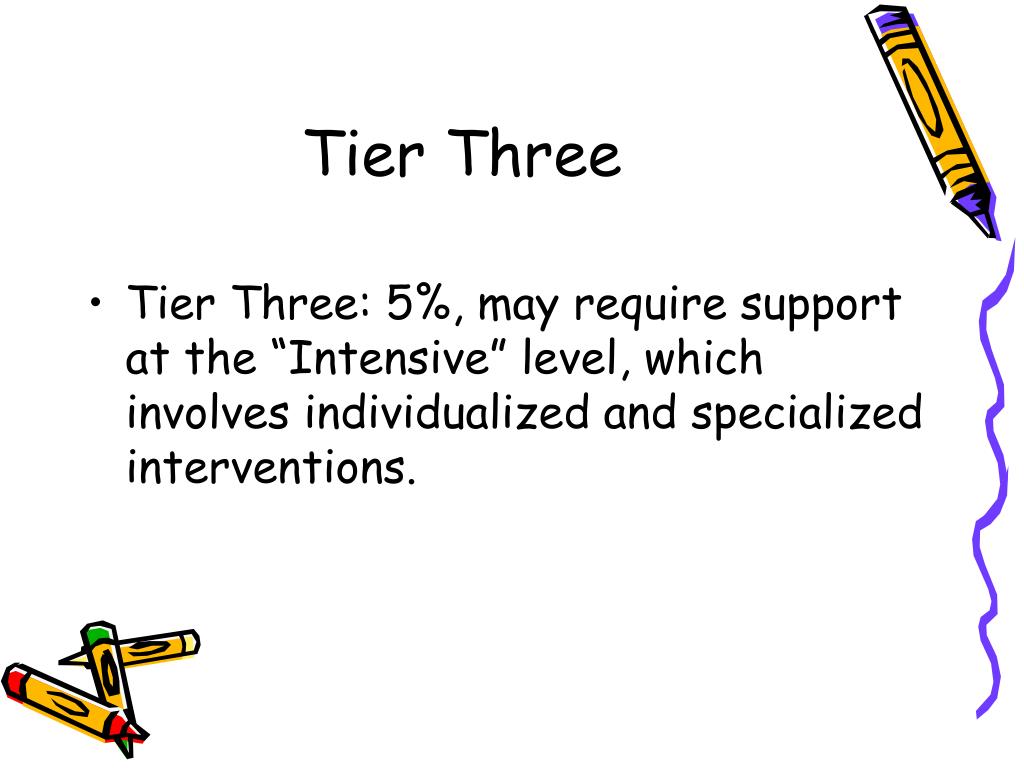 Tier Three

• Tier Three: 5%, may require support at the “Intensive” level, which involves individualized and specialized interventions.